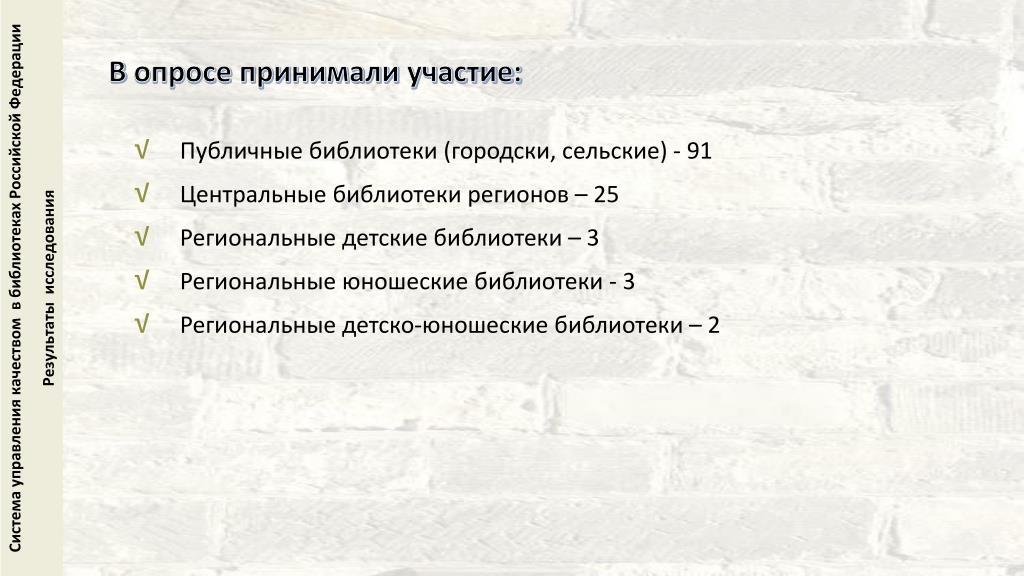 Система управления качеством в библиотеках Российской Федерации
Результаты исследования

В опросе принимали участие:

√ Публичные библиотеки (городски, сельские) - 91
√ Центральные библиотеки регионов – 25
√ Региональные детские библиотеки – 3
√ Региональные юношеские библиотеки - 3
√ Региональные детско-юношеские библиотеки – 2